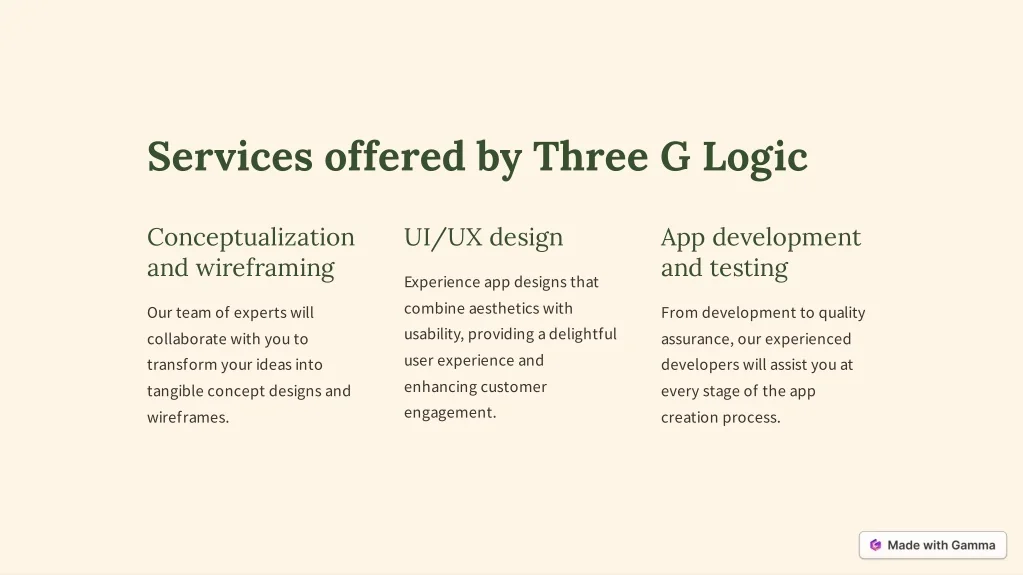 Services offered by Three G Logic

Conceptualization and wireframing

Our team of experts will collaborate with you to transform your ideas into tangible concept designs and wireframes.

UI/UX design

Experience app designs that combine aesthetics with usability, providing a delightful user experience and enhancing customer engagement.

App development and testing

From development to quality assurance, our experienced developers will assist you at every stage of the app creation process.

Made with Gamma